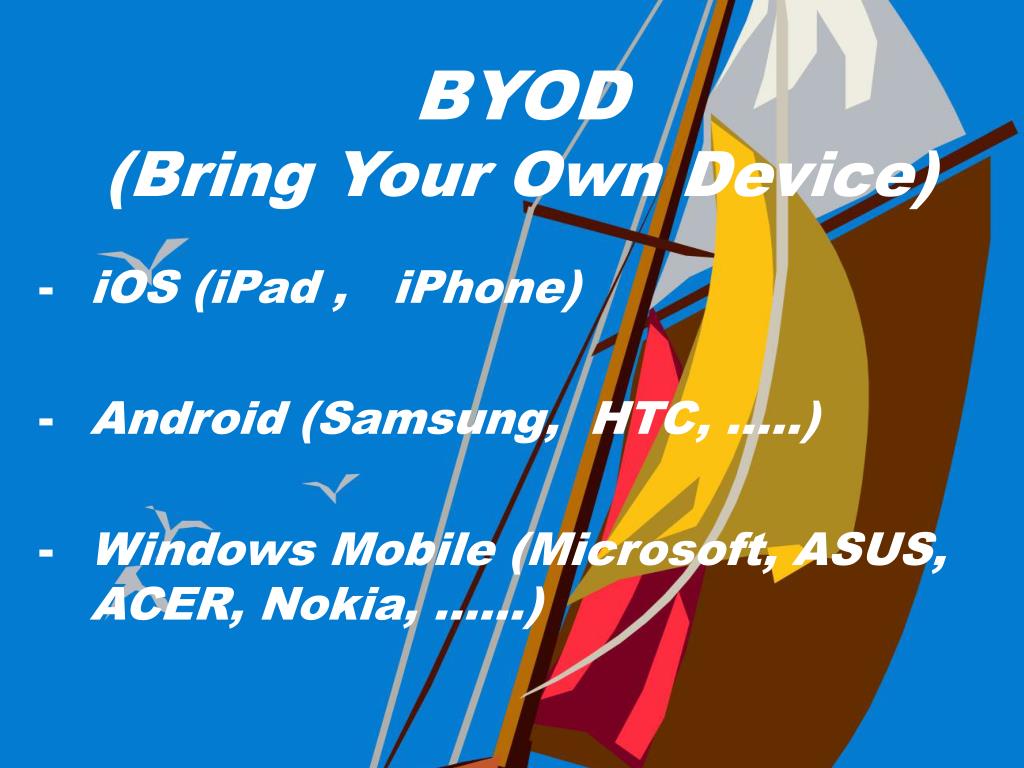 BYOD
(Bring Your Own Device)

- iOS (iPad , iPhone)

- Android (Samsung, HTC, …..)

- Windows Mobile (Microsoft, ASUS, ACER, Nokia, ……)